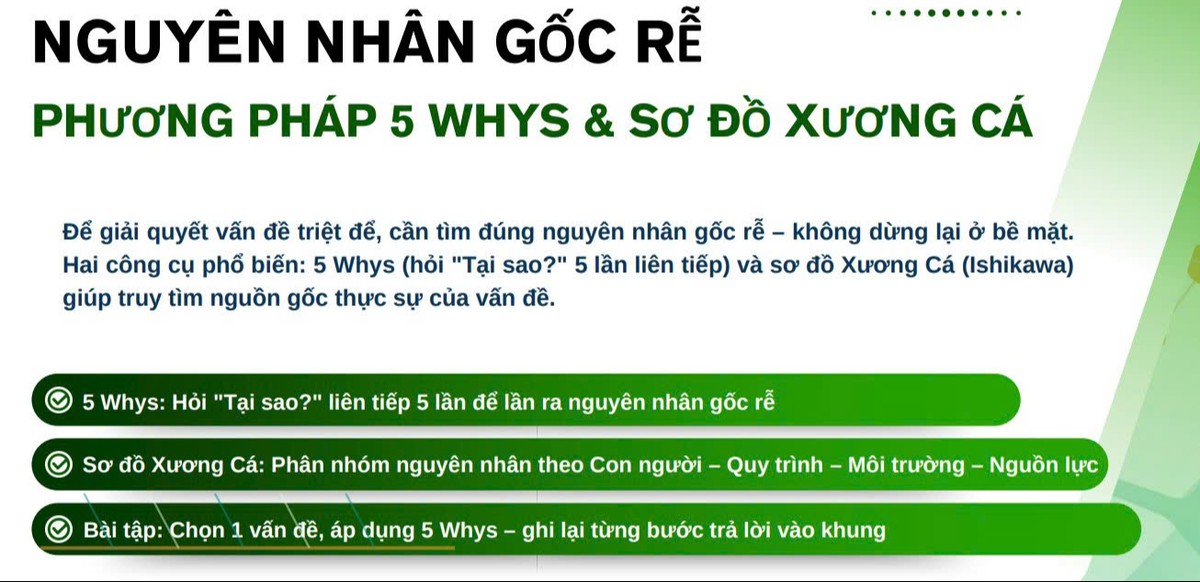 NGUYÊN NHÂN GỐC RỄ

PHƯƠNG PHÁP 5 WHYS & SƠ ĐỒ XƯƠNG CÁ

Để giải quyết vấn đề triệt để, cần tìm đúng nguyên nhân gốc rễ – không dừng lại ở bề mặt. Hai công cụ phổ biến: 5 Whys (hỏi "Tại sao?" 5 lần liên tiếp) và sơ đồ Xương Cá (Ishikawa) giúp truy tìm nguồn gốc thực sự của vấn đề.

5 Whys: Hỏi "Tại sao?" liên tiếp 5 lần để lần ra nguyên nhân gốc rễ

Sơ đồ Xương Cá: Phân nhóm nguyên nhân theo Con người – Quy trình – Môi trường – Nguồn lực

Bài tập: Chọn 1 vấn đề, áp dụng 5 Whys – ghi lại từng bước trả lời vào khung